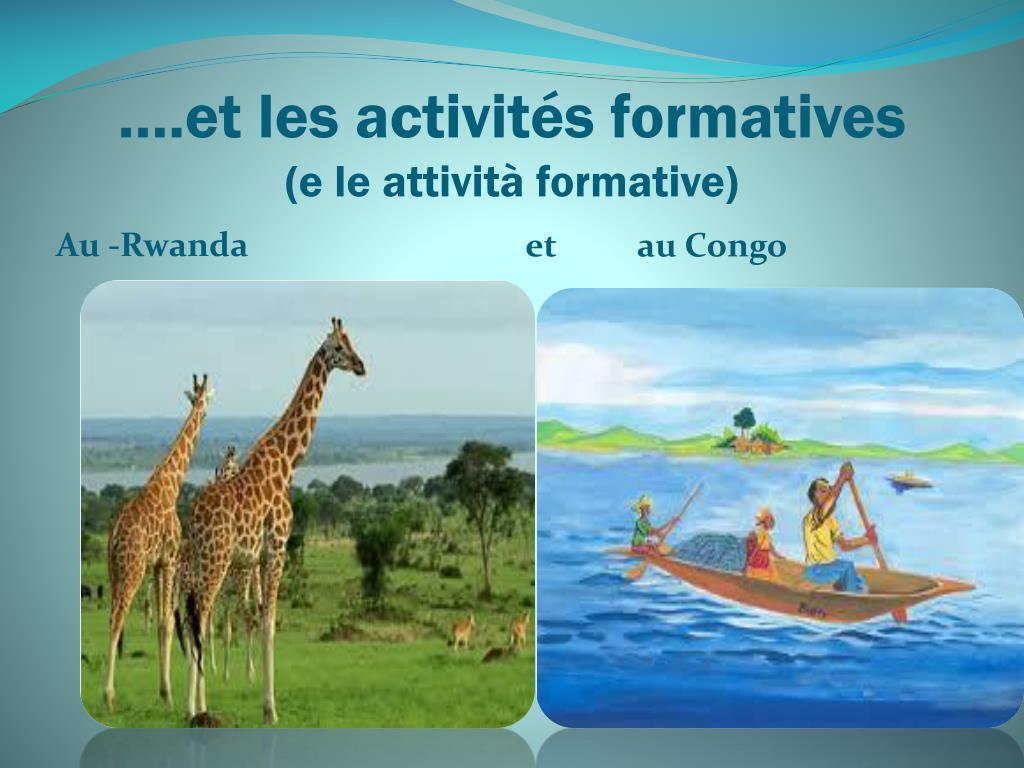 ….et les activités formatives
(e le attività formative)

Au -Rwanda et au Congo